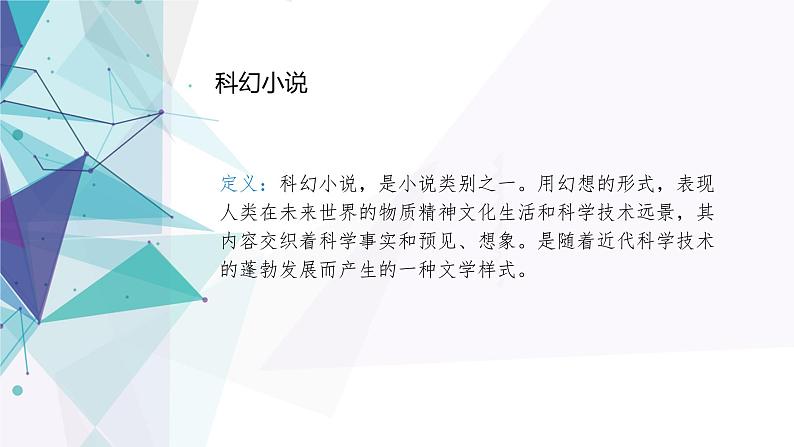 科幻小说

定义：科幻小说，是小说类别之一。用幻想的形式，表现人类在未来世界的物质精神文化生活和科学技术远景，其内容交织着科学事实和预见、想象。是随着近代科学技术的蓬勃发展而产生的一种文学样式。